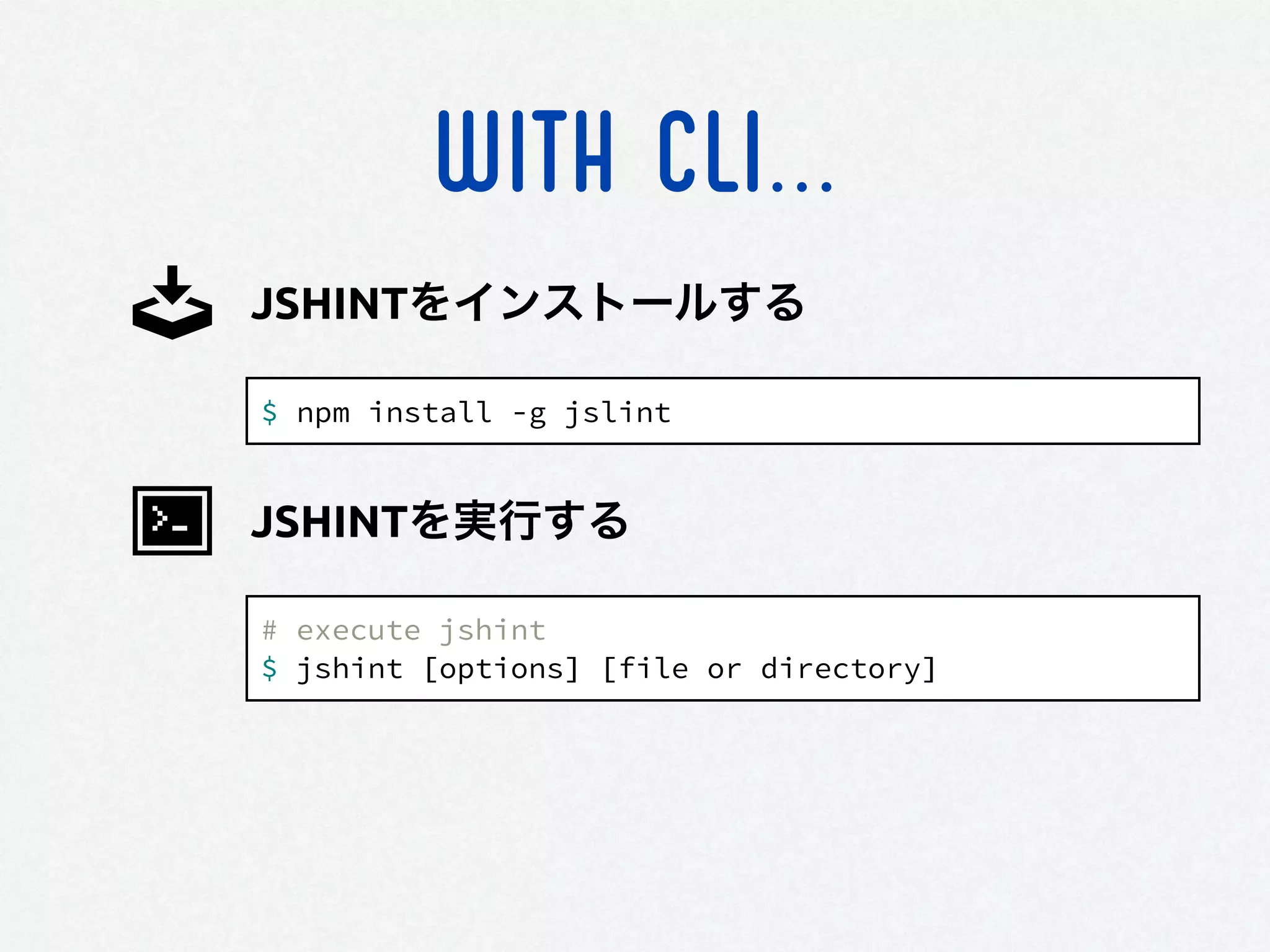 WITH CLI...

JSHINTをインストールする

$ npm install -g jslint

JSHINTを実行する

# execute jshint
$ jshint [options] [file or directory]